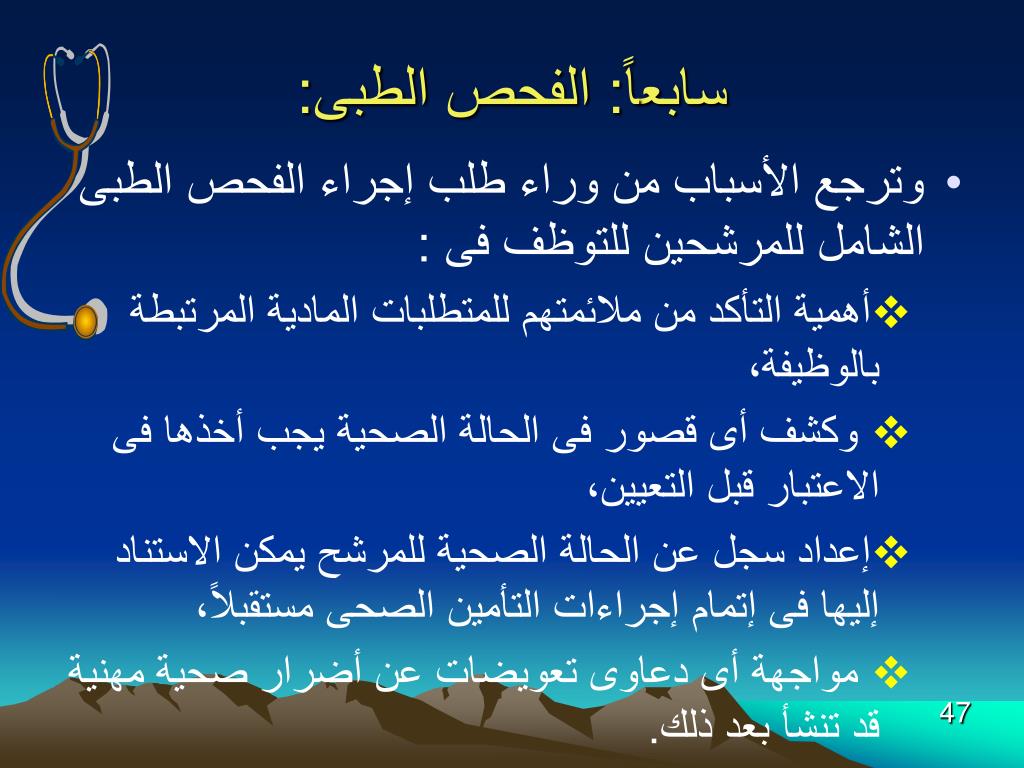 سابعاً: الفحص الطبى:

• وترجع الأسباب من وراء طلب إجراء الفحص الطبى الشامل للمرشحين للتوظف فى :

❖أهمية التأكد من ملائمتهم للمتطلبات المادية المرتبطة بالوظيفة،

❖ وكشف أى قصور فى الحالة الصحية يجب أخذها فى الاعتبار قبل التعيين،

❖إعداد سجل عن الحالة الصحية للمرشح يمكن الاستناد إليها فى إتمام إجراءات التأمين الصحى مستقبلاً،

❖ مواجهة أى دعاوى تعويضات عن أضرار صحية مهنية قد تنشأ بعد ذلك.

47